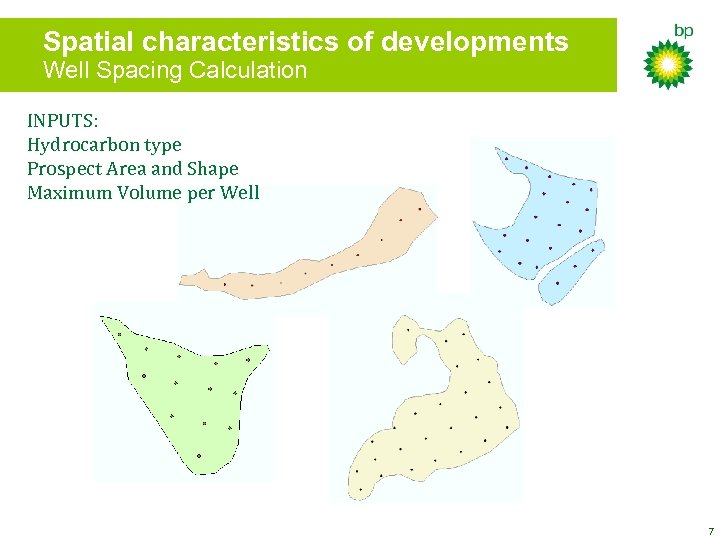 Spatial characteristics of developments
Well Spacing Calculation

bp

INPUTS:
Hydrocarbon type
Prospect Area and Shape
Maximum Volume per Well

7